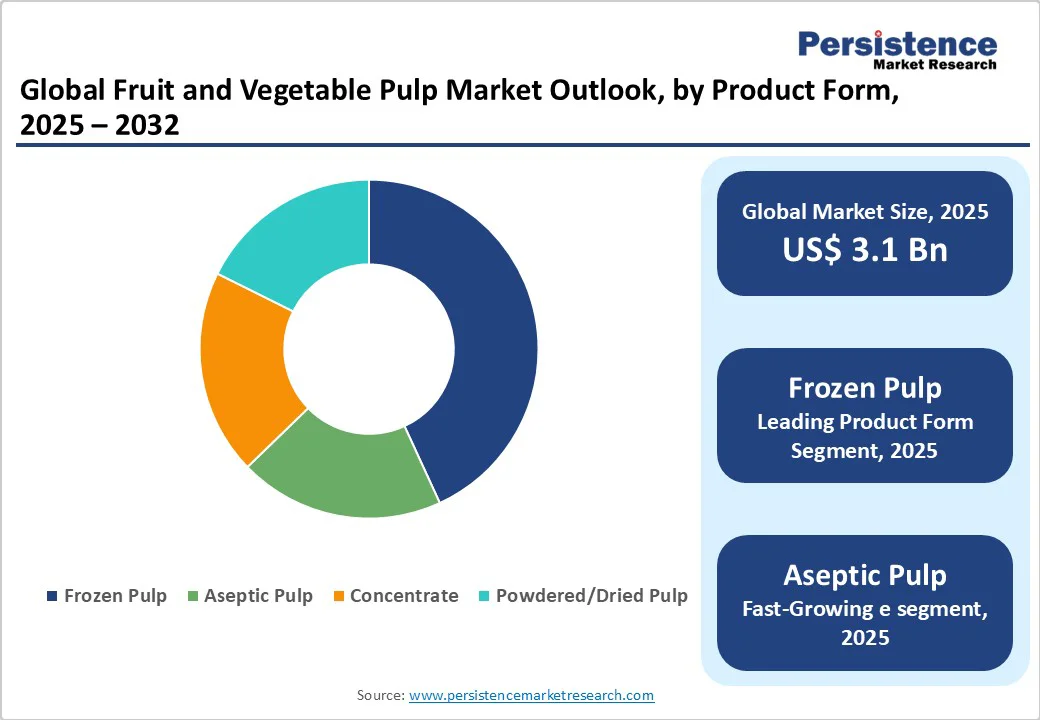 Persistence
Market Research

Global Fruit and Vegetable Pulp Market Outlook, by Product Form, 2025 – 2032

Frozen Pulp
Aseptic Pulp
Concentrate
Powdered/Dried Pulp

Global Market Size, 2025
US$ 3.1 Bn

Frozen Pulp
Leading Product Form Segment, 2025

Aseptic Pulp
Fast-Growing e segment, 2025

Source: www.persistencemarketresearch.com